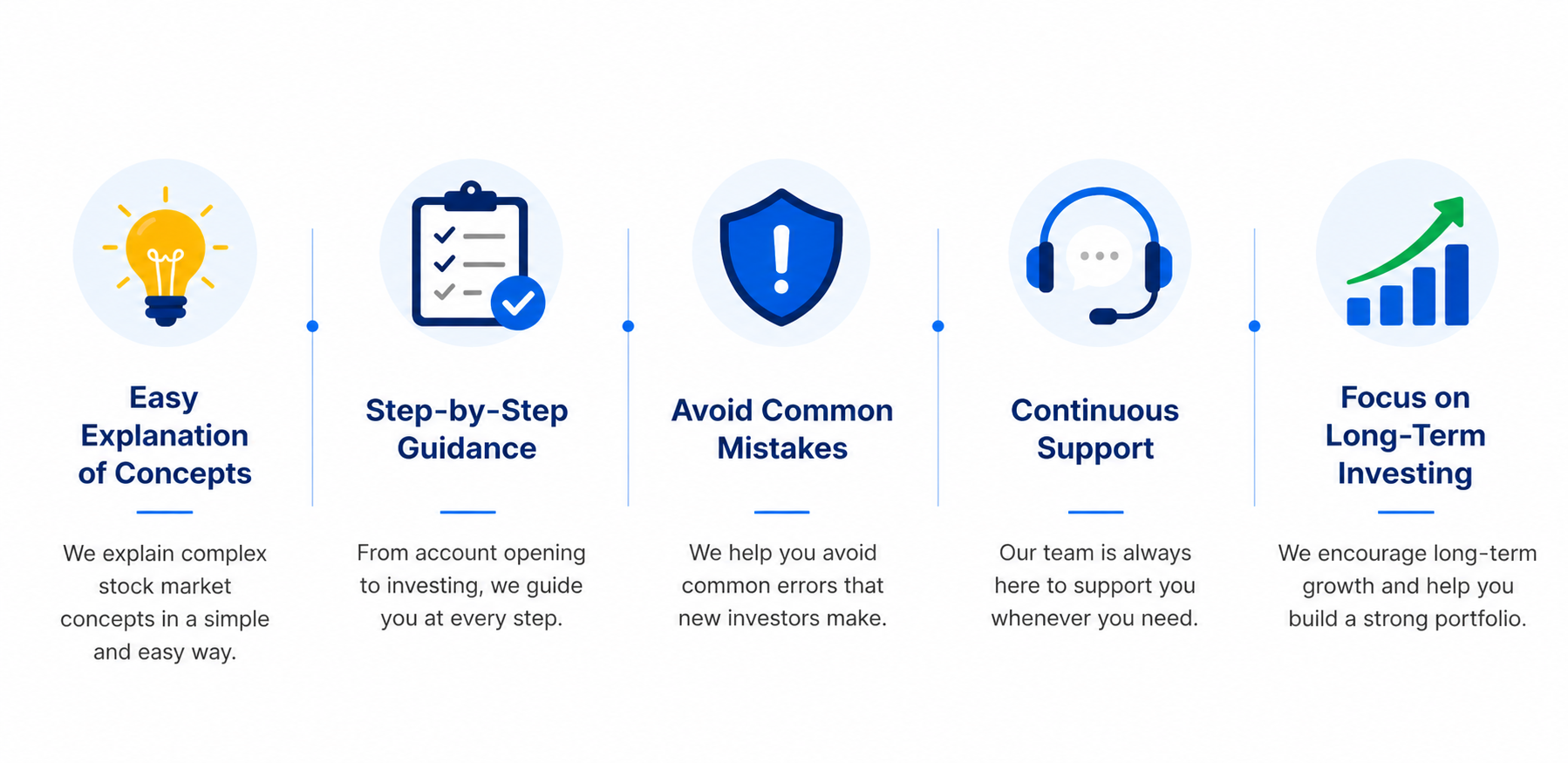 Easy Explanation of Concepts

We explain complex stock market concepts in a simple and easy way.

Step-by-Step Guidance

From account opening to investing, we guide you at every step.

Avoid Common Mistakes

We help you avoid common errors that new investors make.

Continuous Support

Our team is always here to support you whenever you need.

Focus on Long-Term Investing

We encourage long-term growth and help you build a strong portfolio.